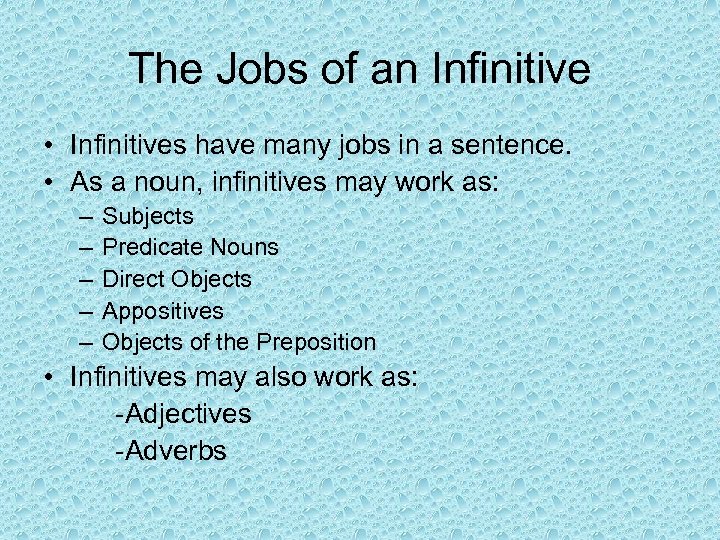 The Jobs of an Infinitive

• Infinitives have many jobs in a sentence.
• As a noun, infinitives may work as:
– Subjects
– Predicate Nouns
– Direct Objects
– Appositives
– Objects of the Preposition
• Infinitives may also work as:
-Adjectives
-Adverbs